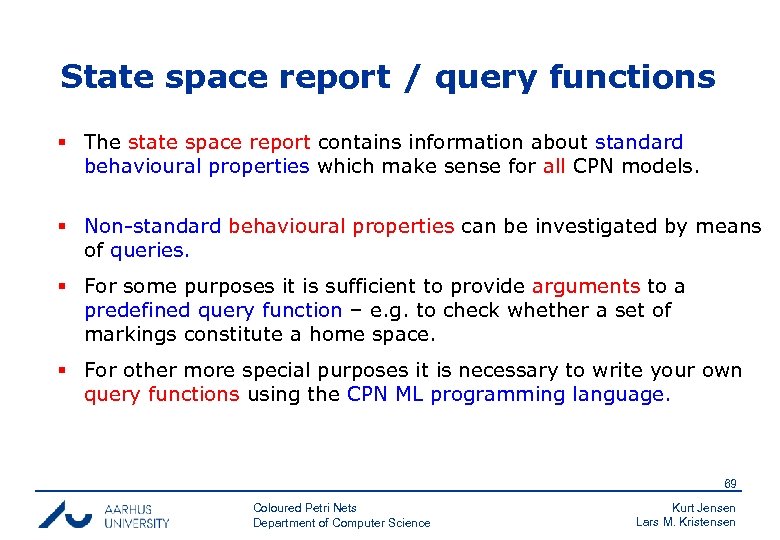 State space report / query functions

▪ The state space report contains information about standard behavioural properties which make sense for all CPN models.

▪ Non-standard behavioural properties can be investigated by means of queries.

▪ For some purposes it is sufficient to provide arguments to a predefined query function – e.g. to check whether a set of markings constitute a home space.

▪ For other more special purposes it is necessary to write your own query functions using the CPN ML programming language.

69

AARHUS UNIVERSITY

Coloured Petri Nets
Department of Computer Science

Kurt Jensen
Lars M. Kristensen